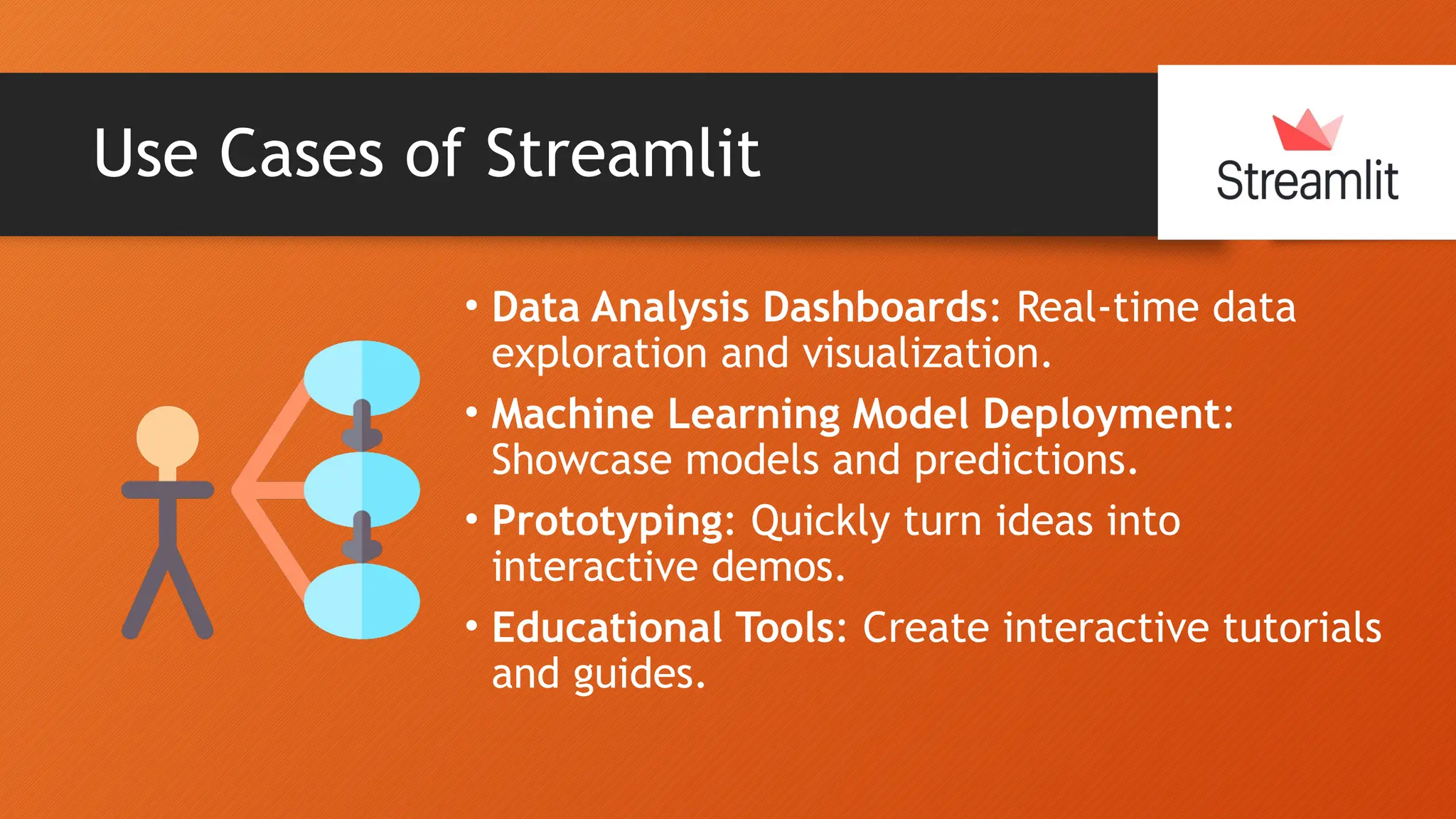 Use Cases of Streamlit

Streamlit

• Data Analysis Dashboards: Real-time data exploration and visualization.
• Machine Learning Model Deployment: Showcase models and predictions.
• Prototyping: Quickly turn ideas into interactive demos.
• Educational Tools: Create interactive tutorials and guides.